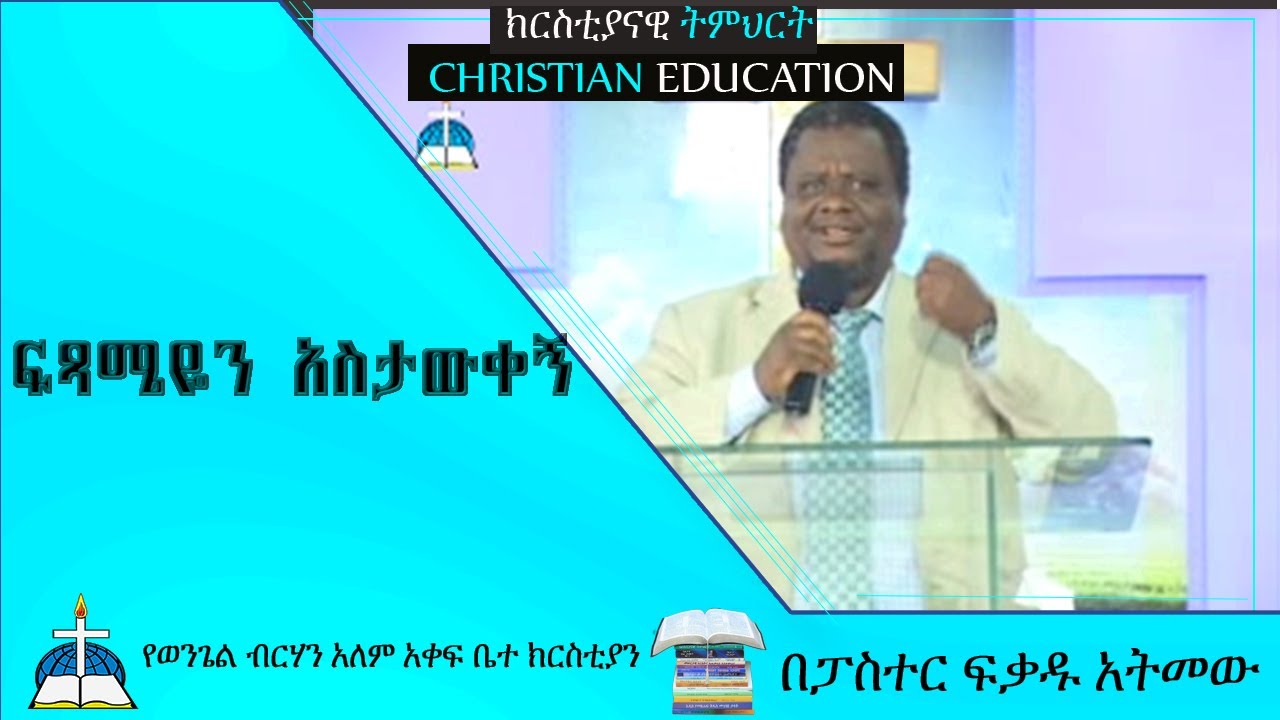 ክርስቲያናዊ ትምህርት
CHRISTIAN EDUCATION

ፍጻሜዬን አስታውቀኝ

የወንጌል ብርሃን አለም አቀፍ ቤተ ክርስቲያን

በፓስተር ፍቃዱ አትመው